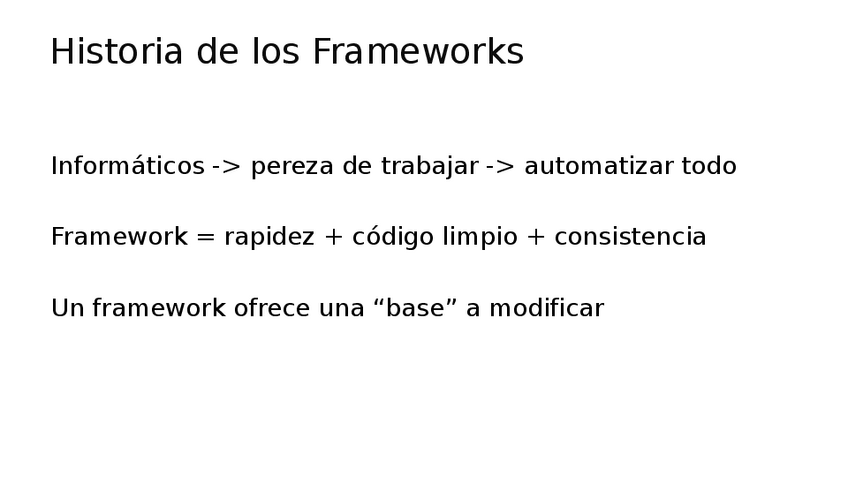 Historia de los Frameworks

Informáticos -> pereza de trabajar -> automatizar todo

Framework = rapidez + código limpio + consistencia

Un framework ofrece una “base” a modificar